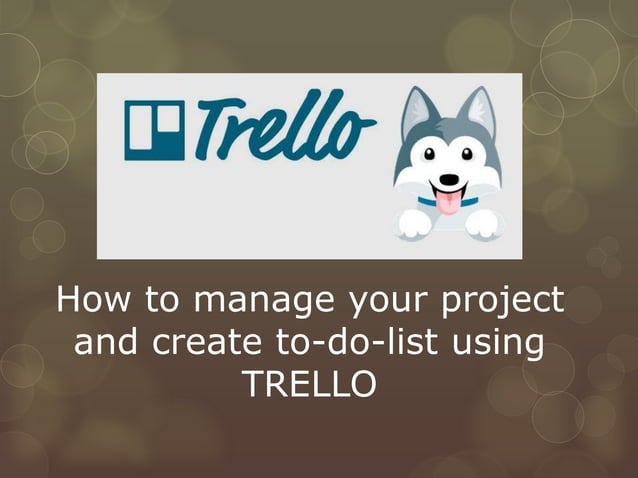 Trello

How to manage your project and create to-do-list using TRELLO